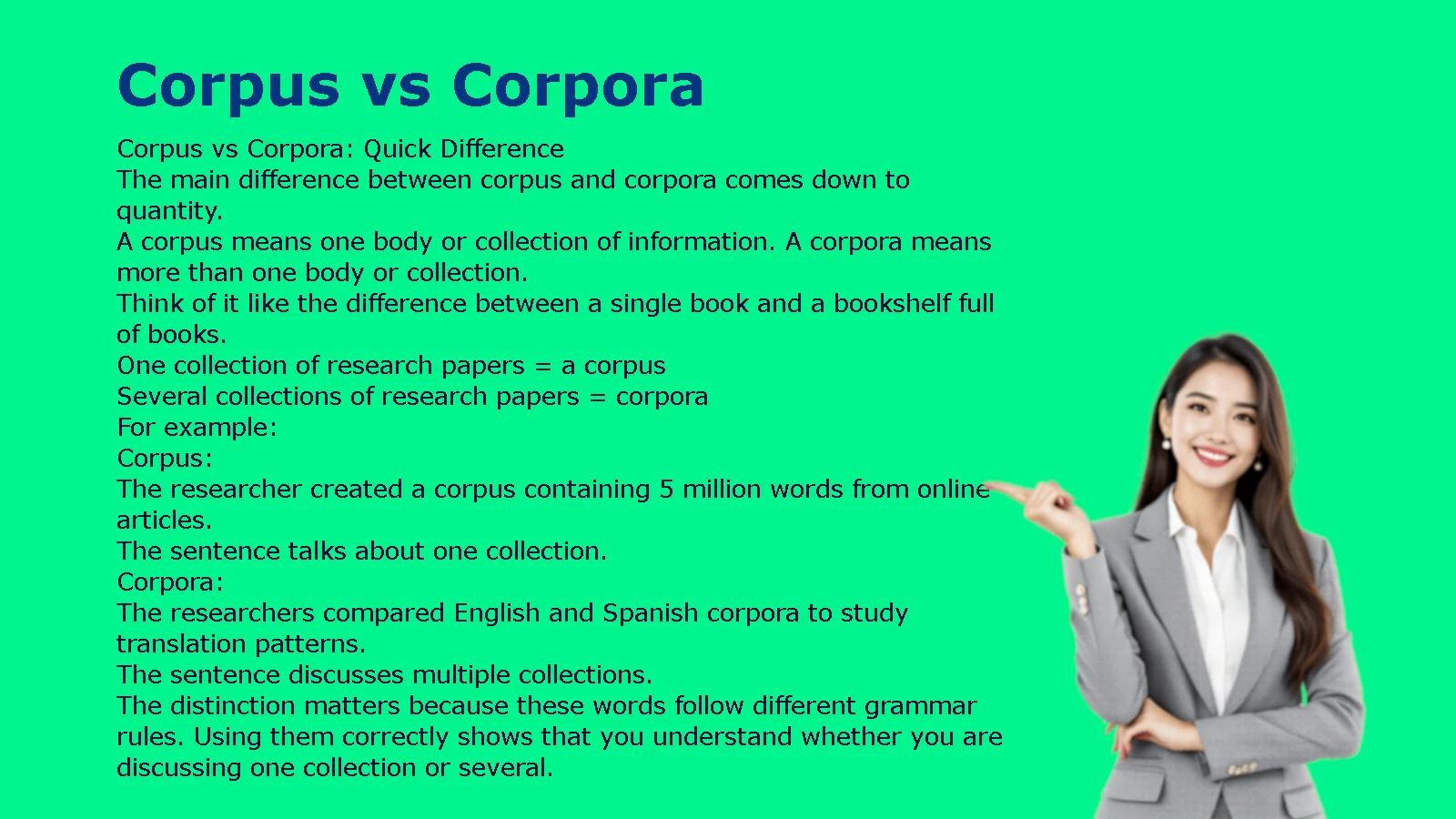 Corpus vs Corpora

Corpus vs Corpora: Quick Difference
The main difference between corpus and corpora comes down to quantity.
A corpus means one body or collection of information. A corpora means more than one body or collection.
Think of it like the difference between a single book and a bookshelf full of books.
One collection of research papers = a corpus
Several collections of research papers = corpora
For example:
Corpus:
The researcher created a corpus containing 5 million words from online articles.
The sentence talks about one collection.
Corpora:
The researchers compared English and Spanish corpora to study translation patterns.
The sentence discusses multiple collections.
The distinction matters because these words follow different grammar rules. Using them correctly shows that you understand whether you are discussing one collection or several.